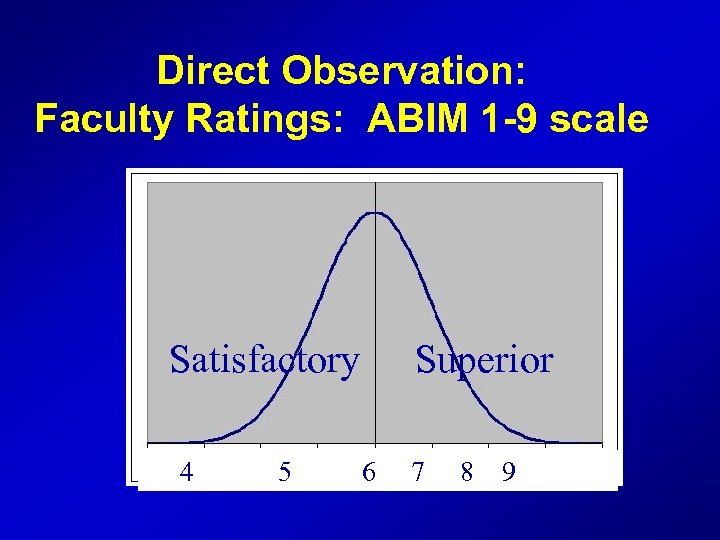 Direct Observation:
Faculty Ratings: ABIM 1-9 scale

Satisfactory Superior

4 5 6 7 8 9